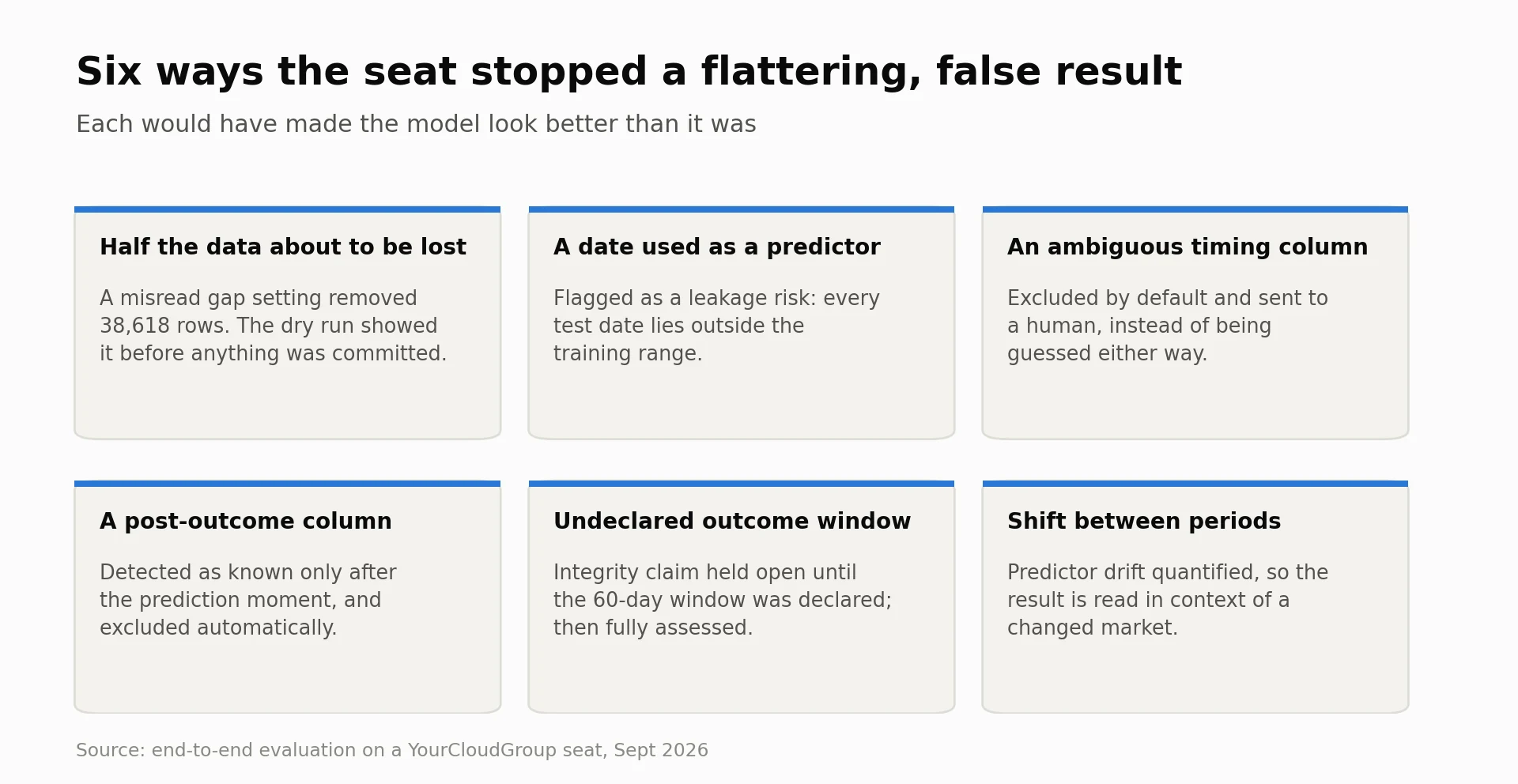 Six ways the seat stopped a flattering, false result

Each would have made the model look better than it was

Half the data about to be lost

A misread gap setting removed 38,618 rows. The dry run showed it before anything was committed.

A date used as a predictor

Flagged as a leakage risk: every test date lies outside the training range.

An ambiguous timing column

Excluded by default and sent to a human, instead of being guessed either way.

A post-outcome column

Detected as known only after the prediction moment, and excluded automatically.

Undeclared outcome window

Integrity claim held open until the 60-day window was declared; then fully assessed.

Shift between periods

Predictor drift quantified, so the result is read in context of a changed market.

Source: end-to-end evaluation on a YourCloudGroup seat, Sept 2026